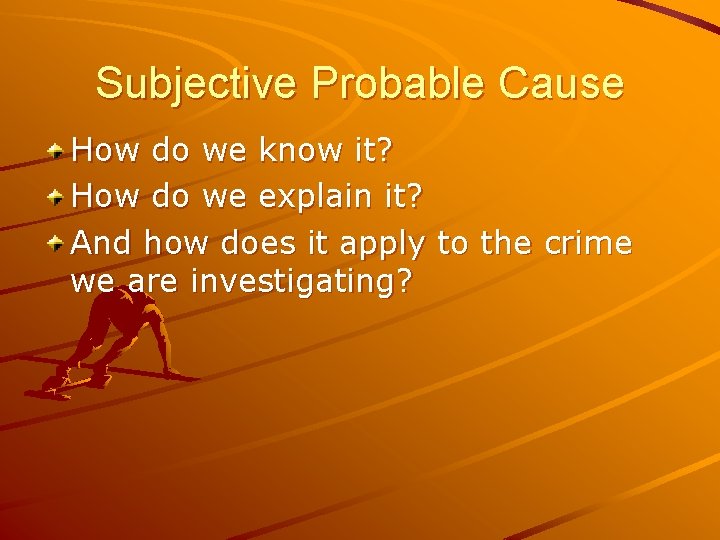 Subjective Probable Cause

How do we know it?
How do we explain it?
And how does it apply to the crime we are investigating?